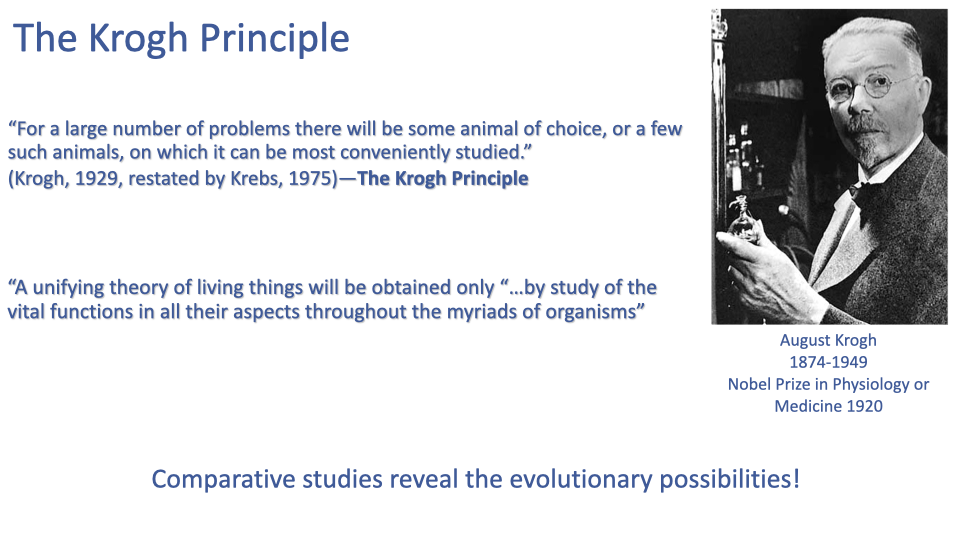 The Krogh Principle

“For a large number of problems there will be some animal of choice, or a few such animals, on which it can be most conveniently studied.” (Krogh, 1929, restated by Krebs, 1975)—The Krogh Principle

“A unifying theory of living things will be obtained only “…by study of the vital functions in all their aspects throughout the myriads of organisms”

August Krogh
1874-1949
Nobel Prize in Physiology or Medicine 1920

Comparative studies reveal the evolutionary possibilities!